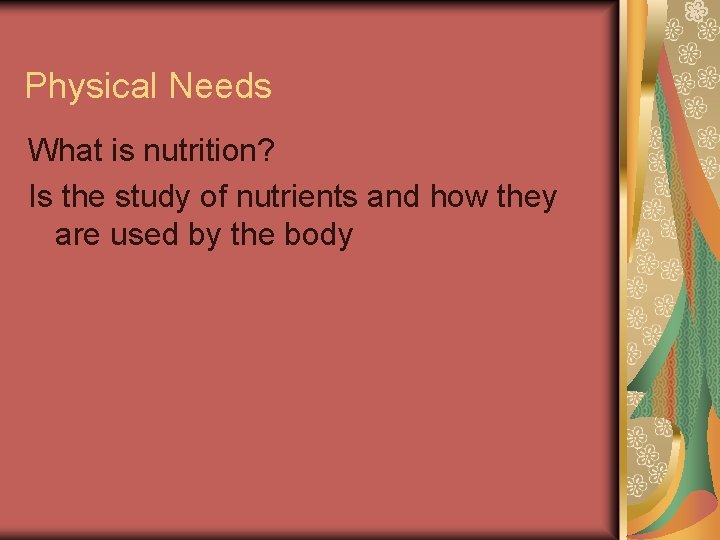 Physical Needs

What is nutrition?

Is the study of nutrients and how they are used by the body